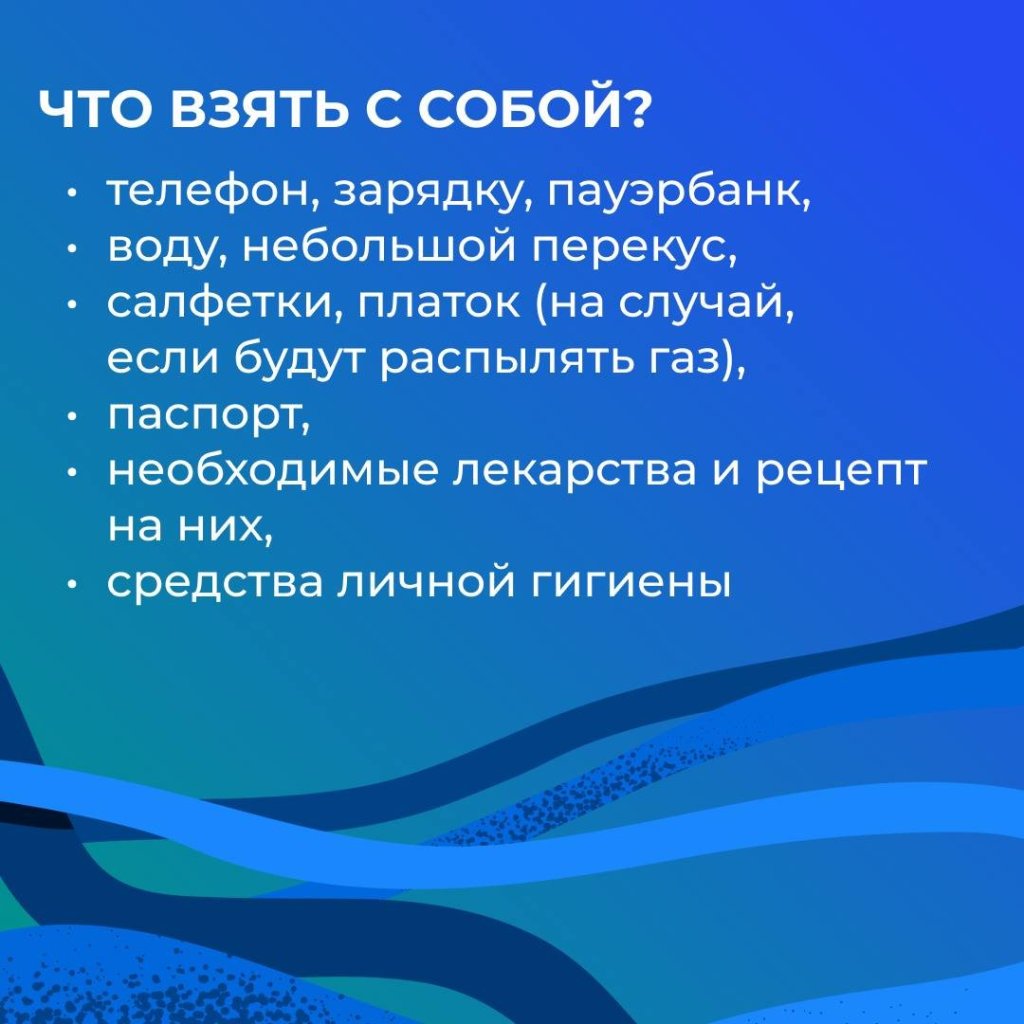 ЧТО ВЗЯТЬ С СОБОЙ?

• телефон, зарядку, пауэрбанк,
• воду, небольшой перекус,
• салфетки, платок (на случай, если будут распылять газ),
• паспорт,
• необходимые лекарства и рецепт на них,
• средства личной гигиены